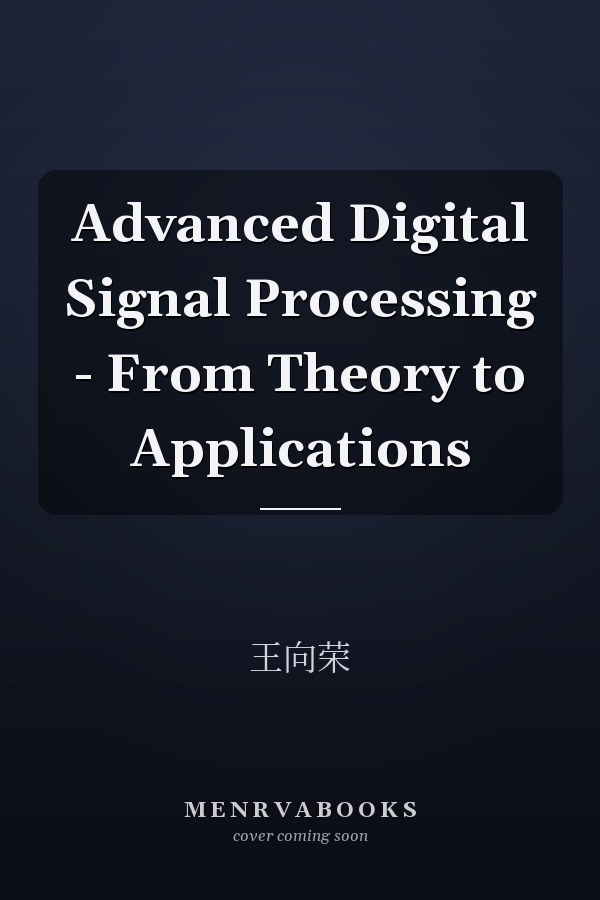 Advanced Digital Signal Processing - From Theory to Applications

王向荣

MENRVABOOKS
cover coming soon